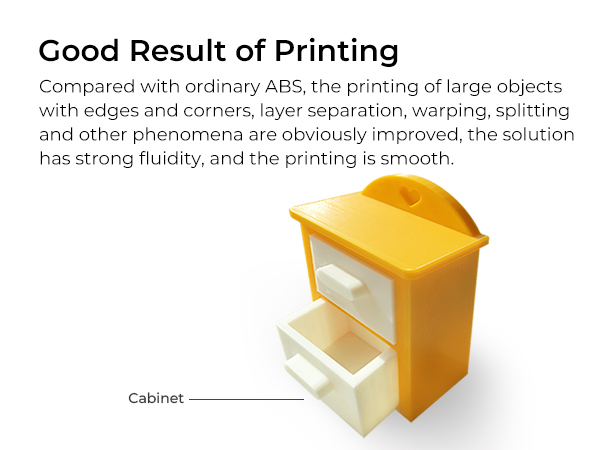 Good Result of Printing

Compared with ordinary ABS, the printing of large objects with edges and corners, layer separation, warping, splitting and other phenomena are obviously improved, the solution has strong fluidity, and the printing is smooth.

Cabinet